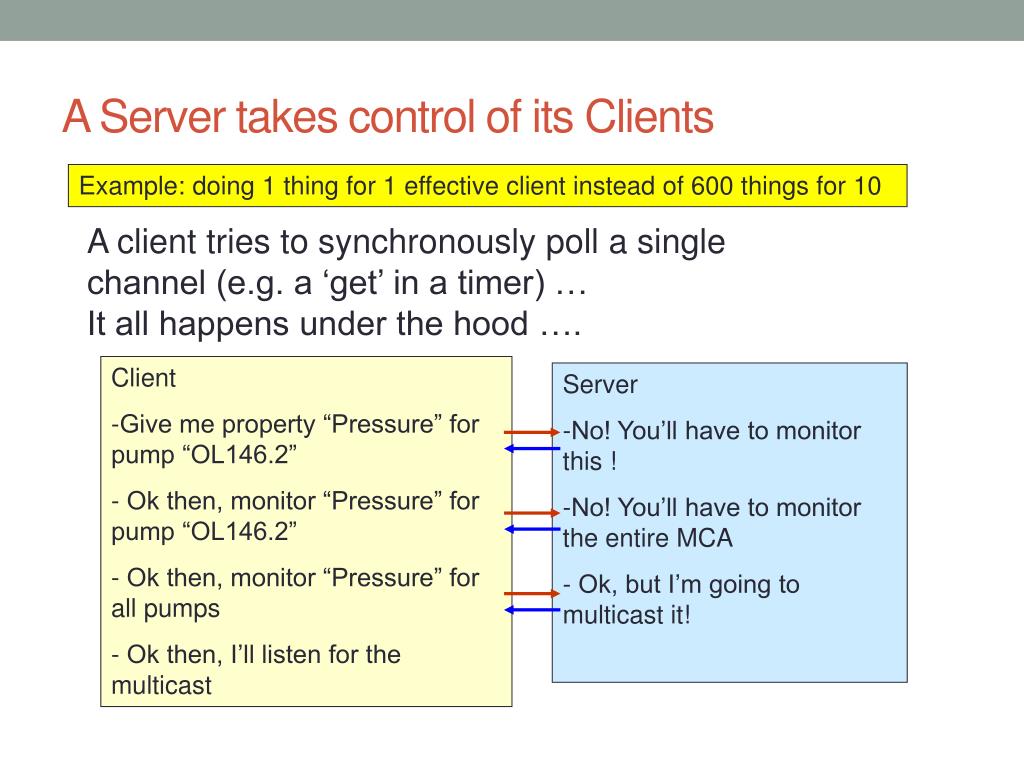 A Server takes control of its Clients

Example: doing 1 thing for 1 effective client instead of 600 things for 10

A client tries to synchronously poll a single channel (e.g. a ‘get’ in a timer) …
It all happens under the hood ….

Client

-Give me property “Pressure” for pump “OL146.2”

- Ok then, monitor “Pressure” for pump “OL146.2”

- Ok then, monitor “Pressure” for all pumps

- Ok then, I’ll listen for the multicast

Server

-No! You’ll have to monitor this !

-No! You’ll have to monitor the entire MCA

- Ok, but I’m going to multicast it!